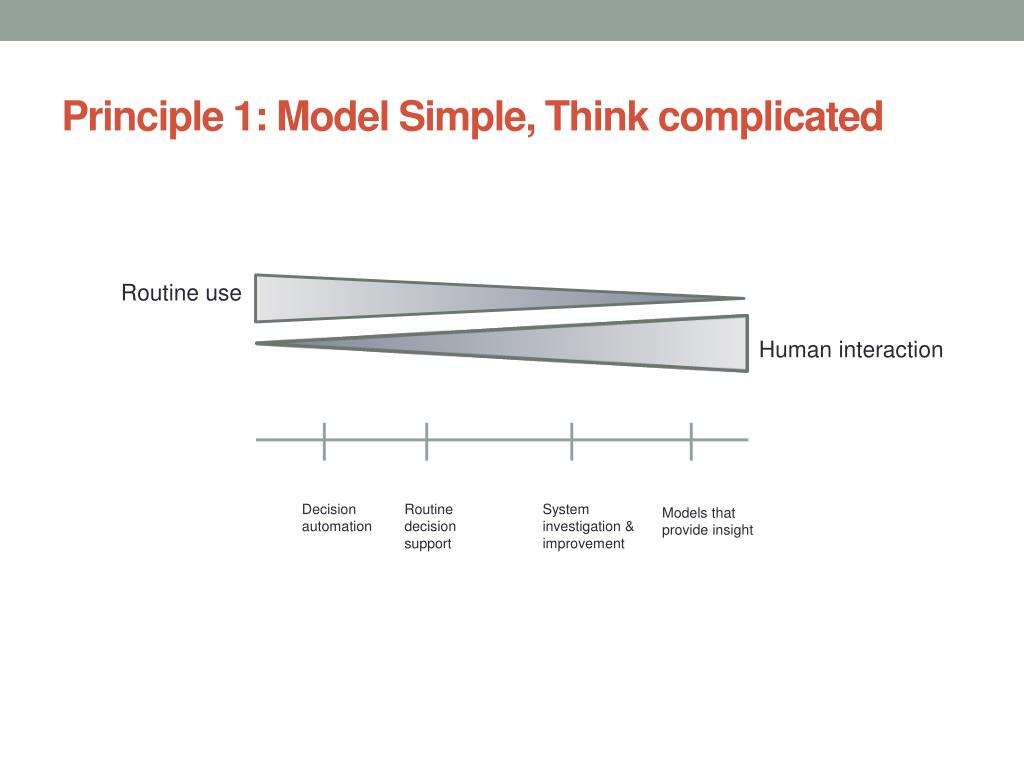 Principle 1: Model Simple, Think complicated

Routine use

Human interaction

Decision automation

Routine decision support

System investigation & improvement

Models that provide insight